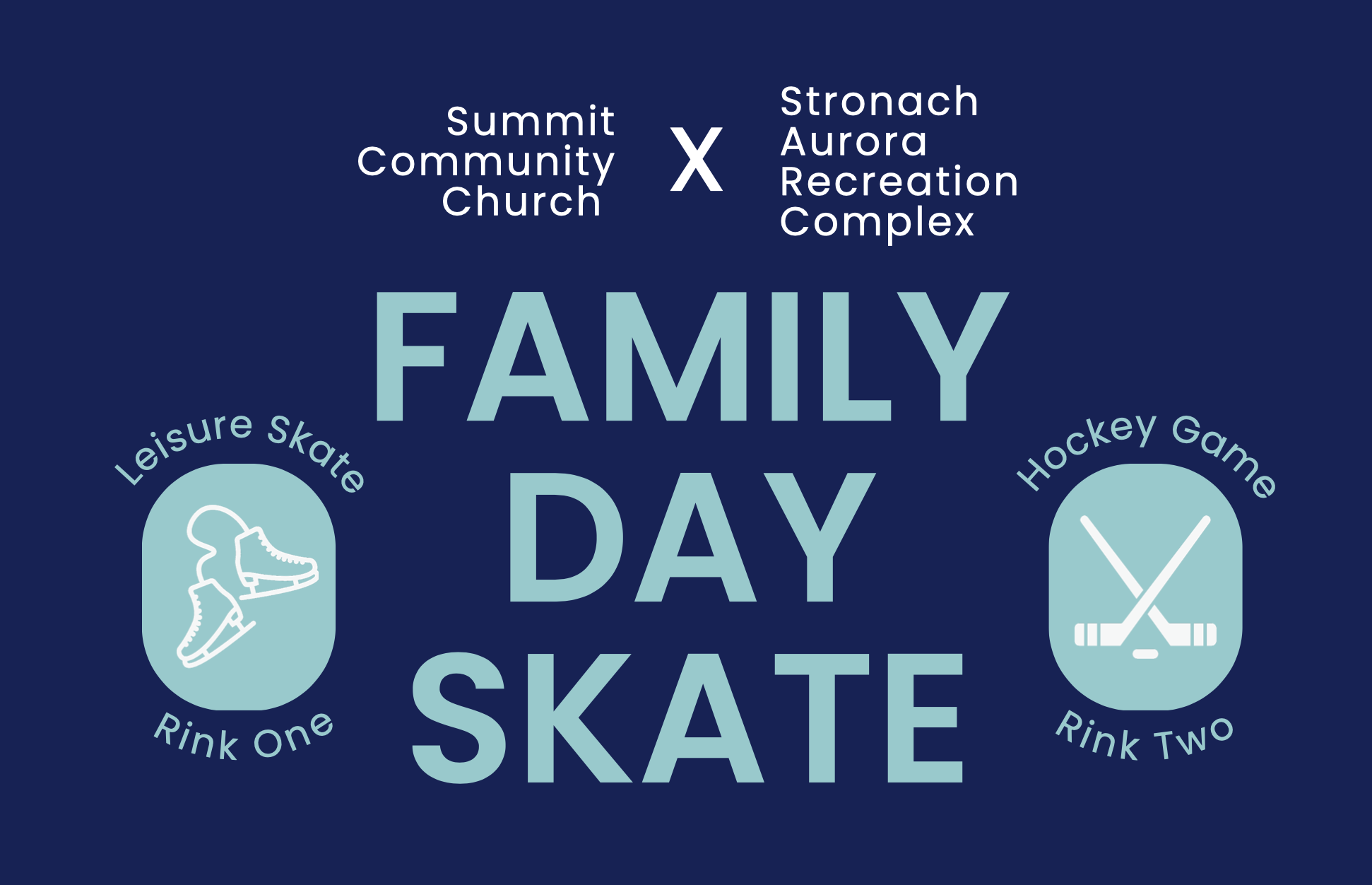 Summit Community Church

X

Stronach Aurora Recreation Complex

FAMILY DAY SKATE

Leisure Skate

Rink One

Hockey Game

Rink Two